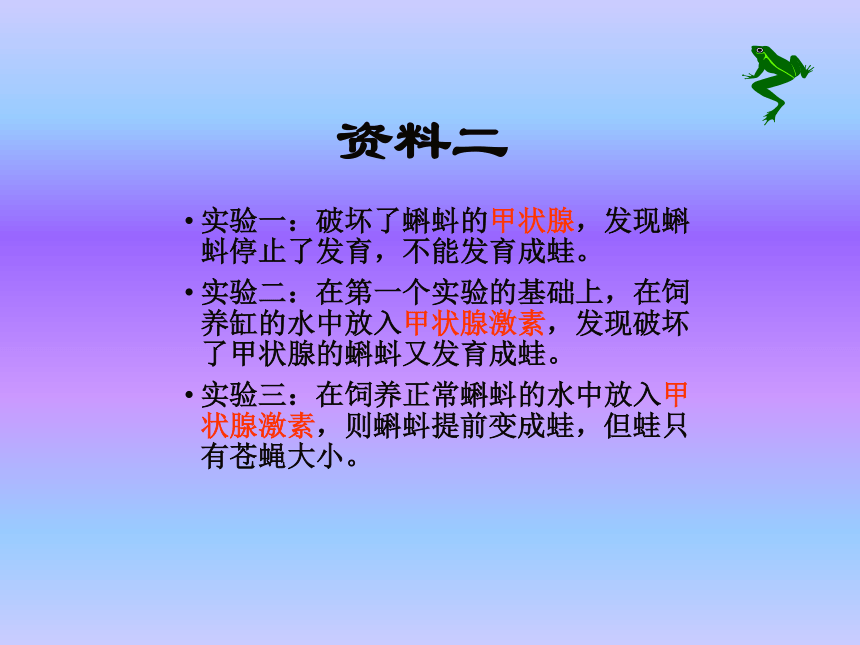 资料二

• 实验一：破坏了蝌蚪的甲状腺，发现蝌蚪停止了发育，不能发育成蛙。

• 实验二：在第一个实验的基础上，在饲养缸的水中放入甲状腺激素，发现破坏了甲状腺的蝌蚪又发育成蛙。

• 实验三：在饲养正常蝌蚪的水中放入甲状腺激素，则蝌蚪提前变成蛙，但蛙只有苍蝇大小。